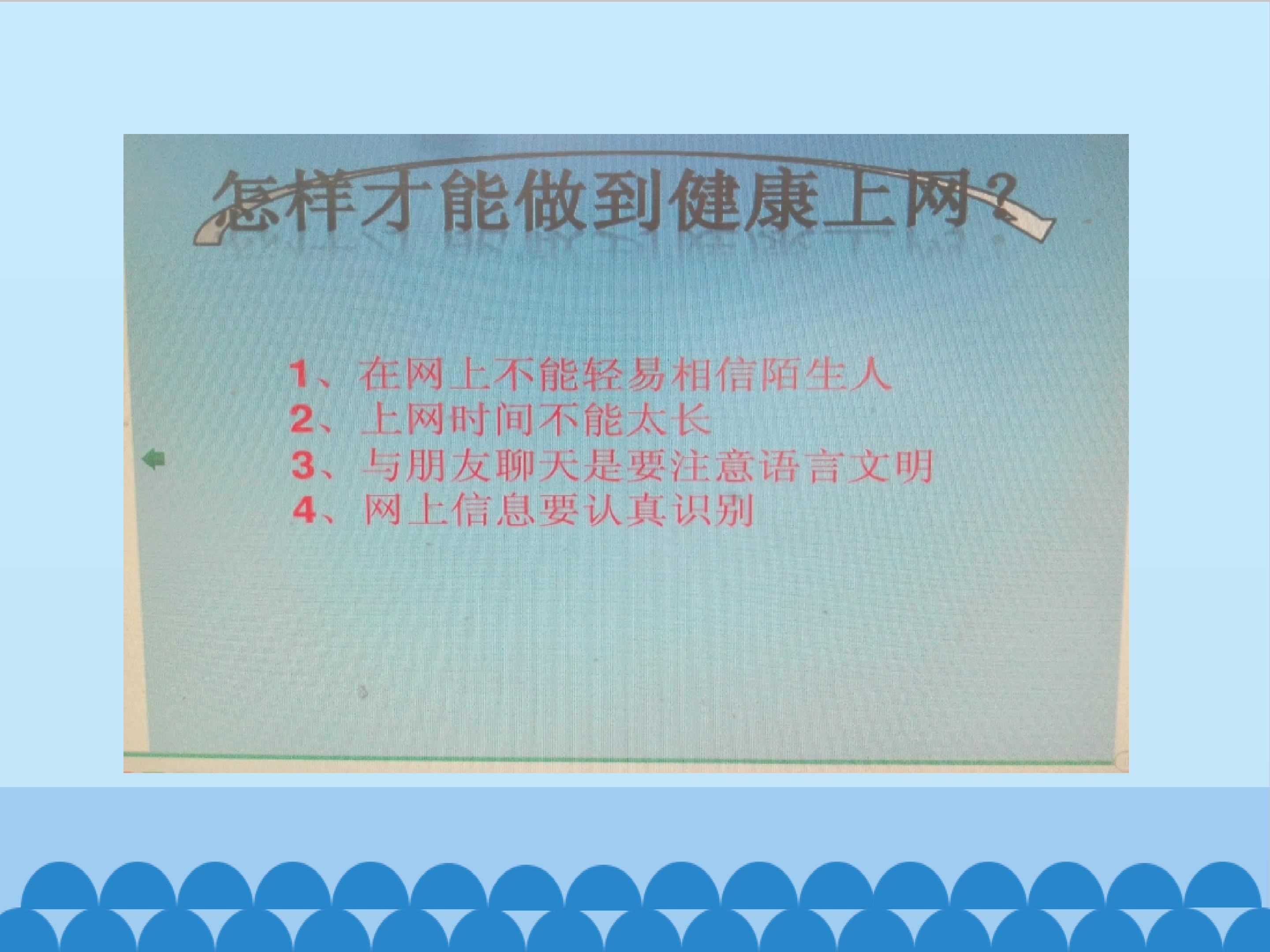 怎样才能做到健康上网？

1、在网上不能轻易相信陌生人
2、上网时间不能太长
3、与朋友聊天是要注意语言文明
4、网上信息要认真识别